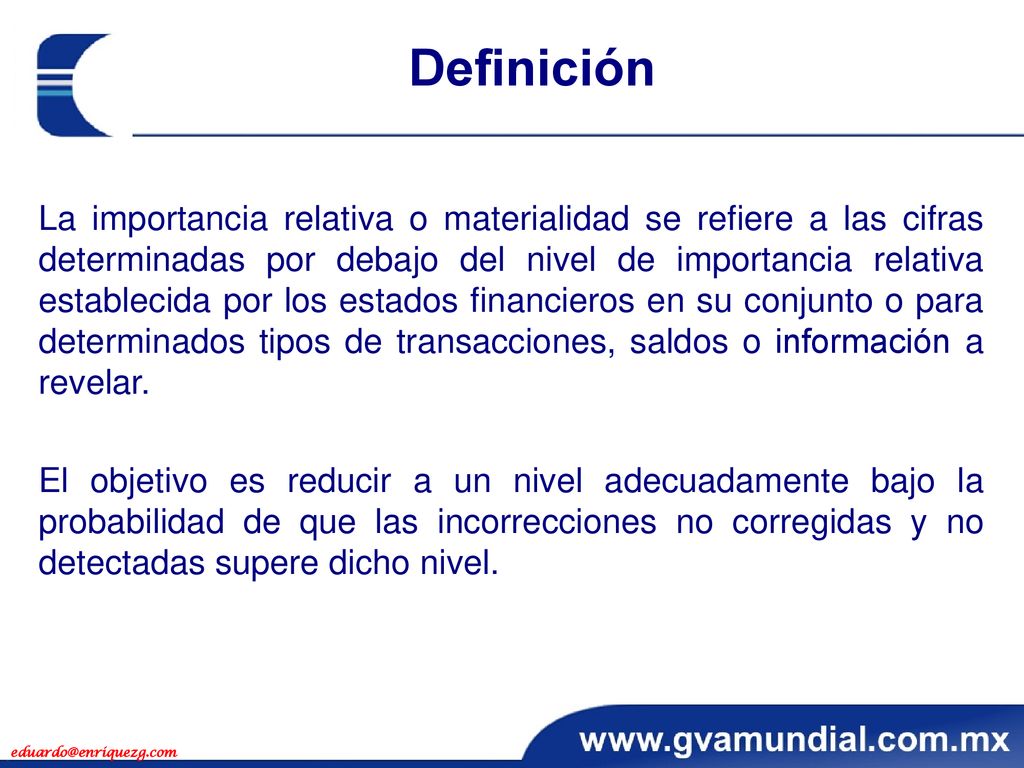 Definición

La importancia relativa o materialidad se refiere a las cifras determinadas por debajo del nivel de importancia relativa establecida por los estados financieros en su conjunto o para determinados tipos de transacciones, saldos o información a revelar.

El objetivo es reducir a un nivel adecuadamente bajo la probabilidad de que las incorrecciones no corregidas y no detectadas supere dicho nivel.

eduardo@enriquezg.com

www.gvamundial.com.mx